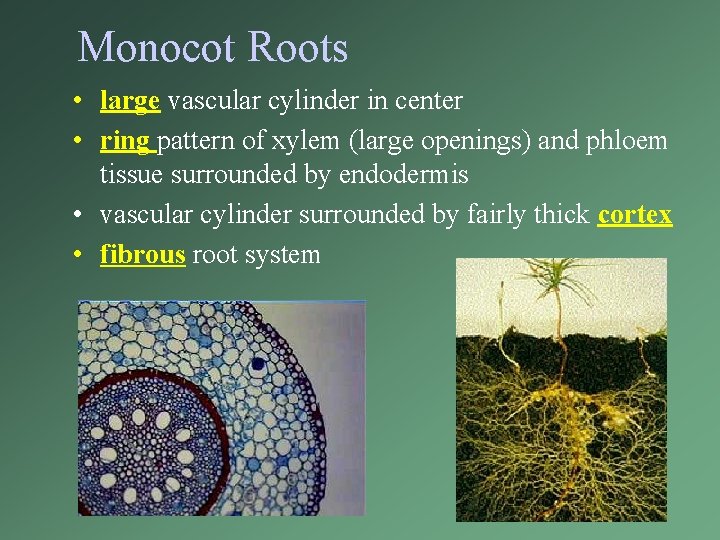 Monocot Roots

• large vascular cylinder in center
• ring pattern of xylem (large openings) and phloem tissue surrounded by endodermis
• vascular cylinder surrounded by fairly thick cortex
• fibrous root system